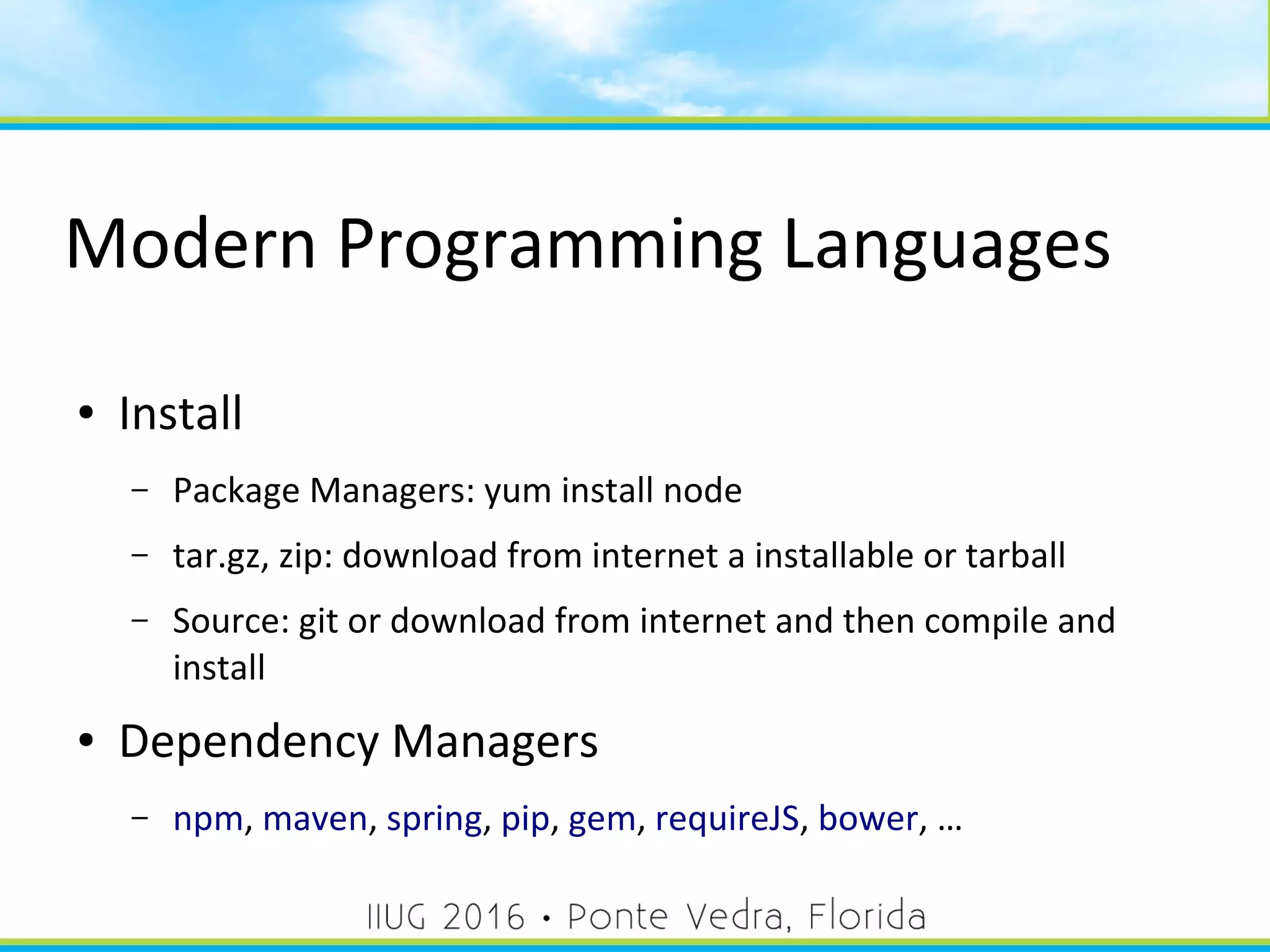 Modern Programming Languages

• Install

– Package Managers: yum install node

– tar.gz, zip: download from internet a installable or tarball

– Source: git or download from internet and then compile and install

• Dependency Managers

– npm, maven, spring, pip, gem, requireJS, bower, …

IIUG 2016 • Ponte Vedra, Florida